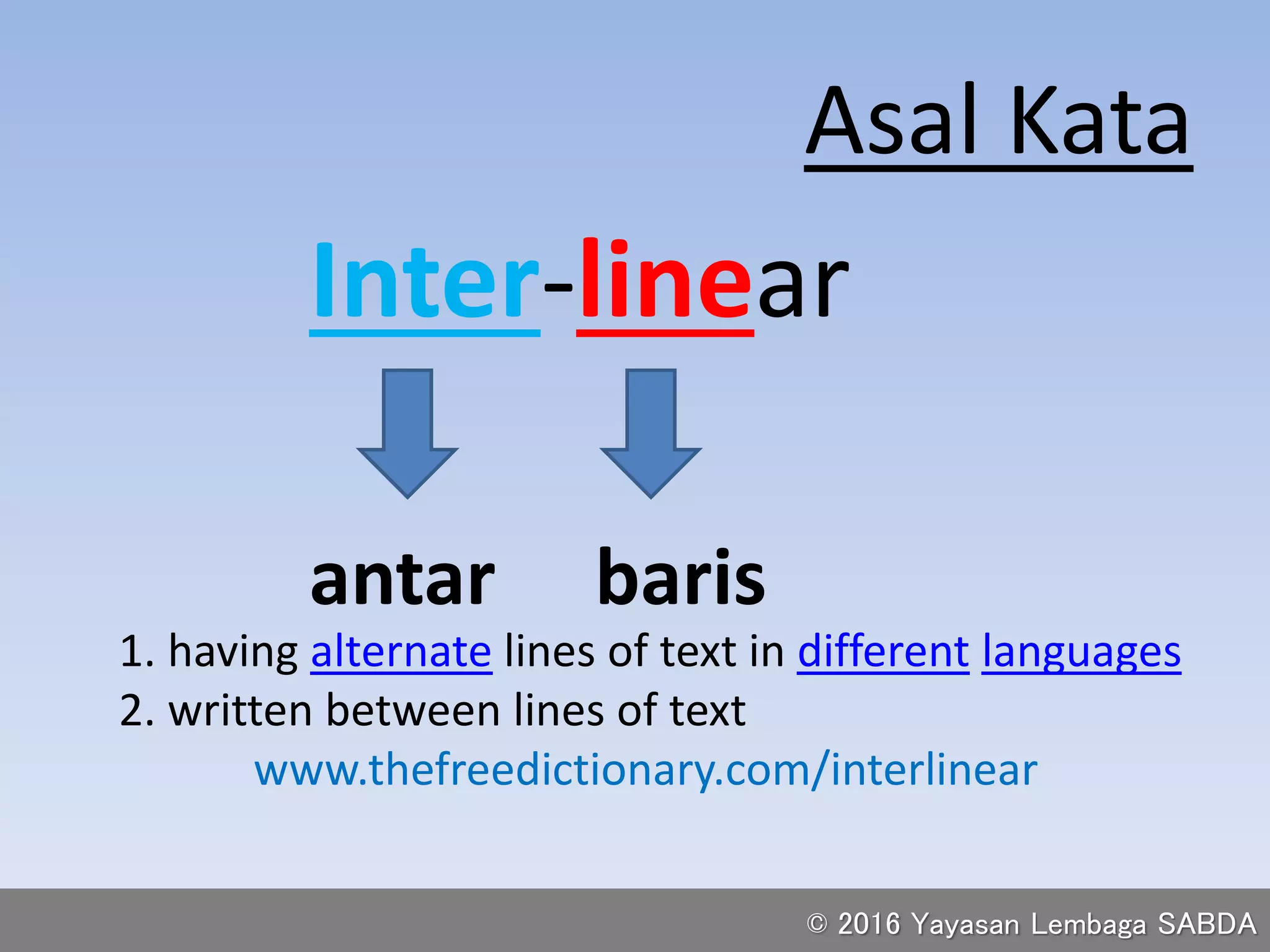 Asal Kata

Inter-linear

antar baris

1. having alternate lines of text in different languages
2. written between lines of text

www.thefreedictionary.com/interlinear

© 2016 Yayasan Lembaga SABDA